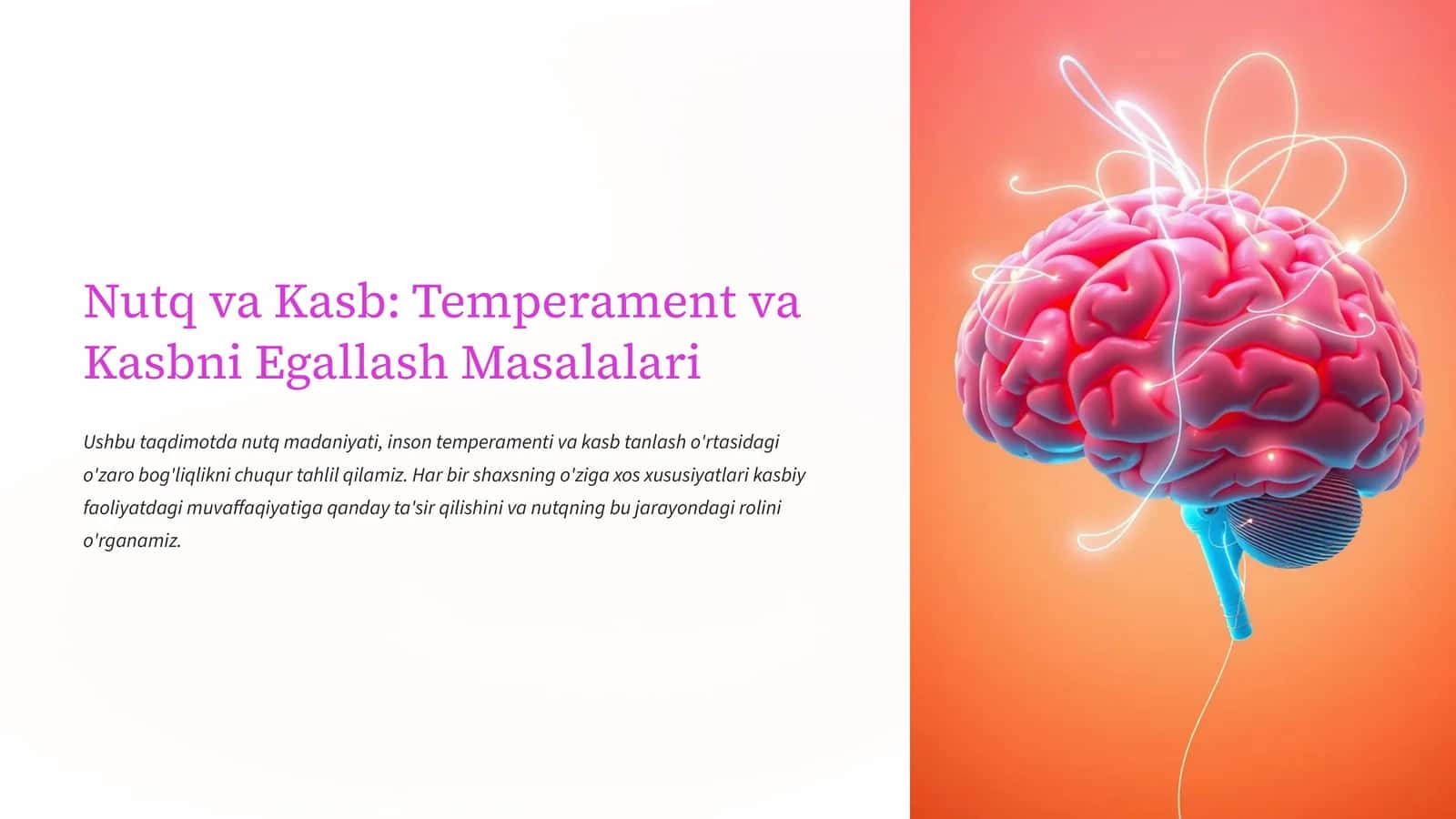 Nutq va Kasb: Temperament va Kasbni Egallash Masalalari

Ushbu taqdimotda nutq madaniyati, inson temperamenti va kasb tanlash o'rtasidagi o'zaro bog'liqlikni chuqur tahlil qilamiz. Har bir shaxsning o'ziga xos xususiyatlari kasbiy faoliyatdagi muvaffaqiyatiga qanday ta'sir qilishini va nutqning bu jarayondagi rolini o'rganamiz.